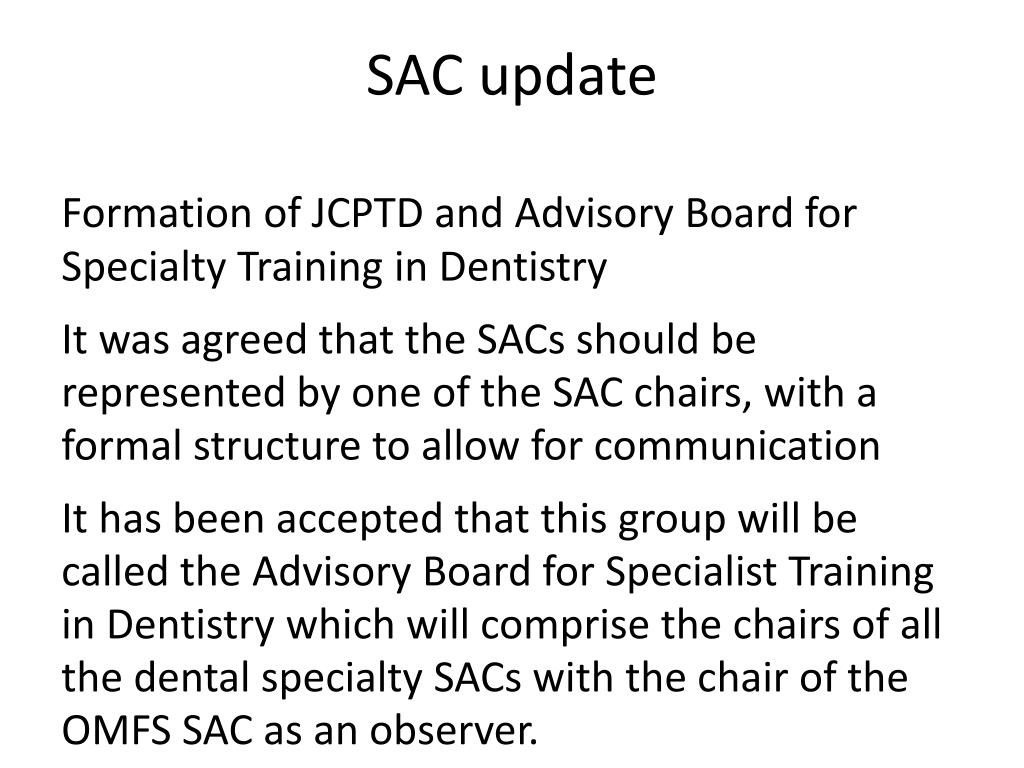 SAC update

Formation of JCPTD and Advisory Board for Specialty Training in Dentistry

It was agreed that the SACs should be represented by one of the SAC chairs, with a formal structure to allow for communication

It has been accepted that this group will be called the Advisory Board for Specialist Training in Dentistry which will comprise the chairs of all the dental specialty SACs with the chair of the OMFS SAC as an observer.